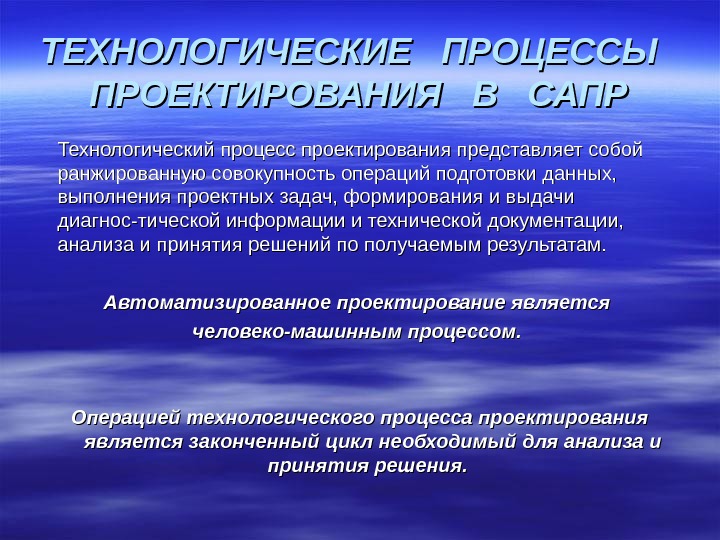 ТЕХНОЛОГИЧЕСКИЕ ПРОЦЕССЫ ПРОЕКТИРОВАНИЯ В САПР

Технологический процесс проектирования представляет собой ранжированную совокупность операций подготовки данных, выполнения проектных задач, формирования и выдачи диагнос-тической информации и технической документации, анализа и принятия решений по получаемым результатам.

Автоматизированное проектирование является человеко-машинным процессом.

Операцией технологического процесса проектирования является законченный цикл необходимый для анализа и принятия решения.